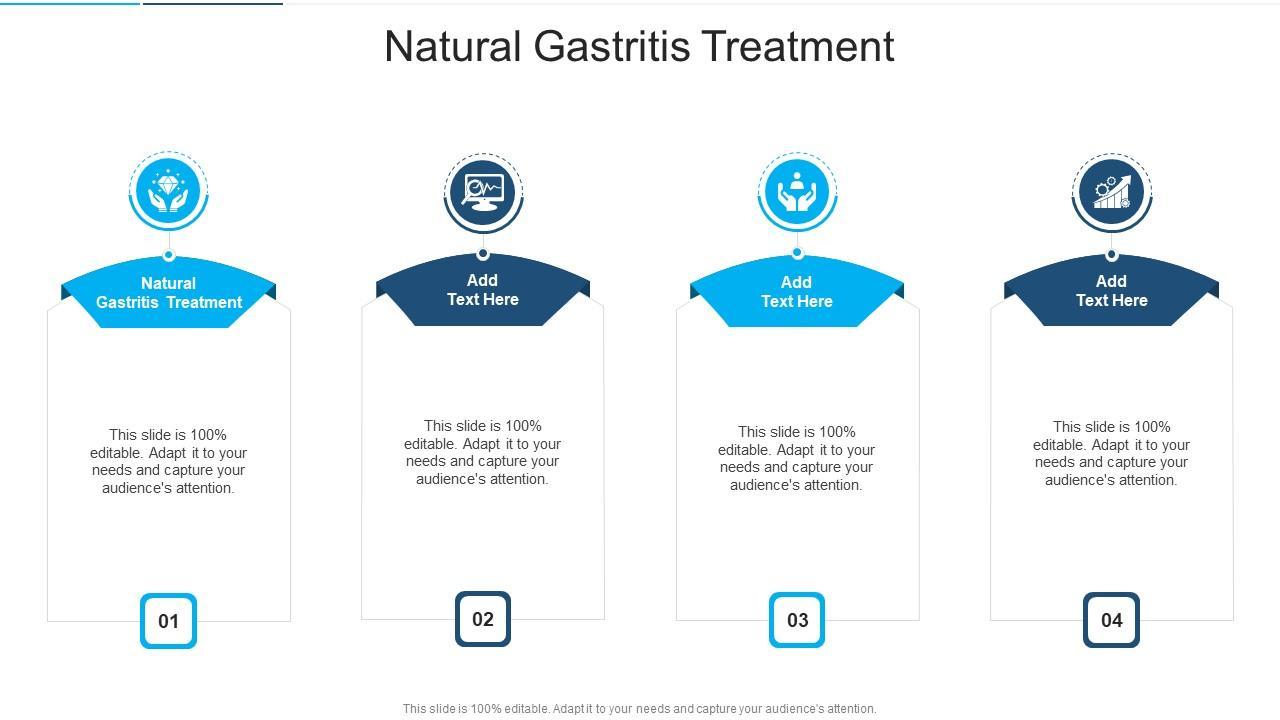 Natural Gastritis Treatment

Natural Gastritis Treatment

This slide is 100% editable. Adapt it to your needs and capture your audience's attention.

01

Add Text Here

This slide is 100% editable. Adapt it to your needs and capture your audience's attention.

02

Add Text Here

This slide is 100% editable. Adapt it to your needs and capture your audience's attention.

03

Add Text Here

This slide is 100% editable. Adapt it to your needs and capture your audience's attention.

04

This slide is 100% editable. Adapt it to your needs and capture your audience's attention.